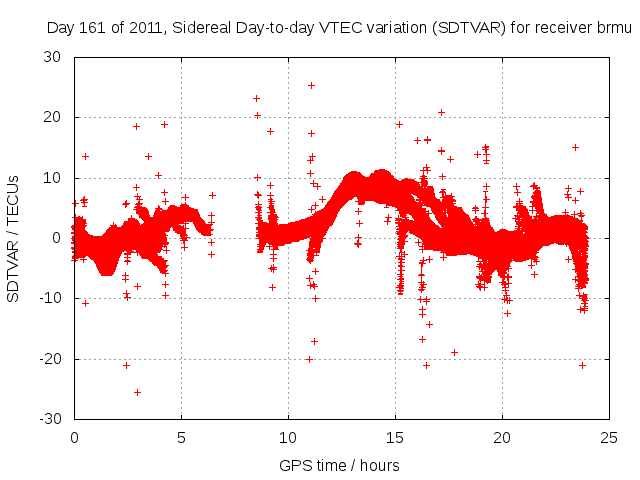 Day 161 of 2011, Sidereal Day-to-day VTEC variation (SDTVAR) for receiver brmu

SDTVAR / TECUs

30
20
10
0
-10
-20
-30

0
5
10
15
20
25

GPS time / hours